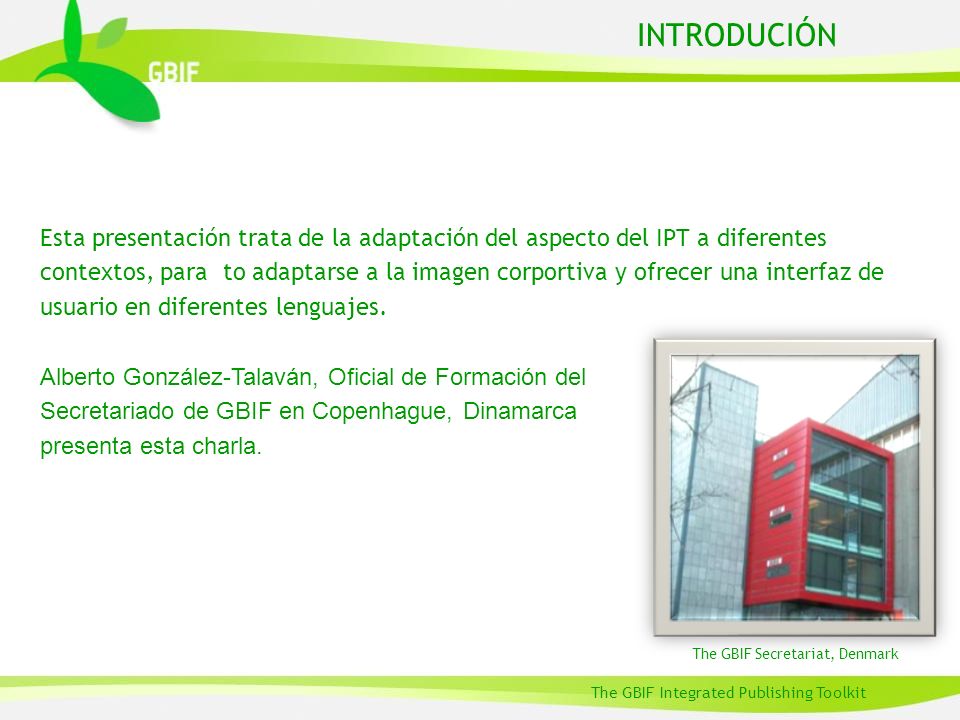 GBIF

INTRODUCIÓN

Esta presentación trata de la adaptación del aspecto del IPT a diferentes contextos, para to adaptarse a la imagen corportiva y ofrecer una interfaz de usuario en diferentes lenguajes.

Alberto González-Talaván, Oficial de Formación del Secretariado de GBIF en Copenhague, Dinamarca presenta esta charla.

The GBIF Secretariat, Denmark

The GBIF Integrated Publishing Toolkit